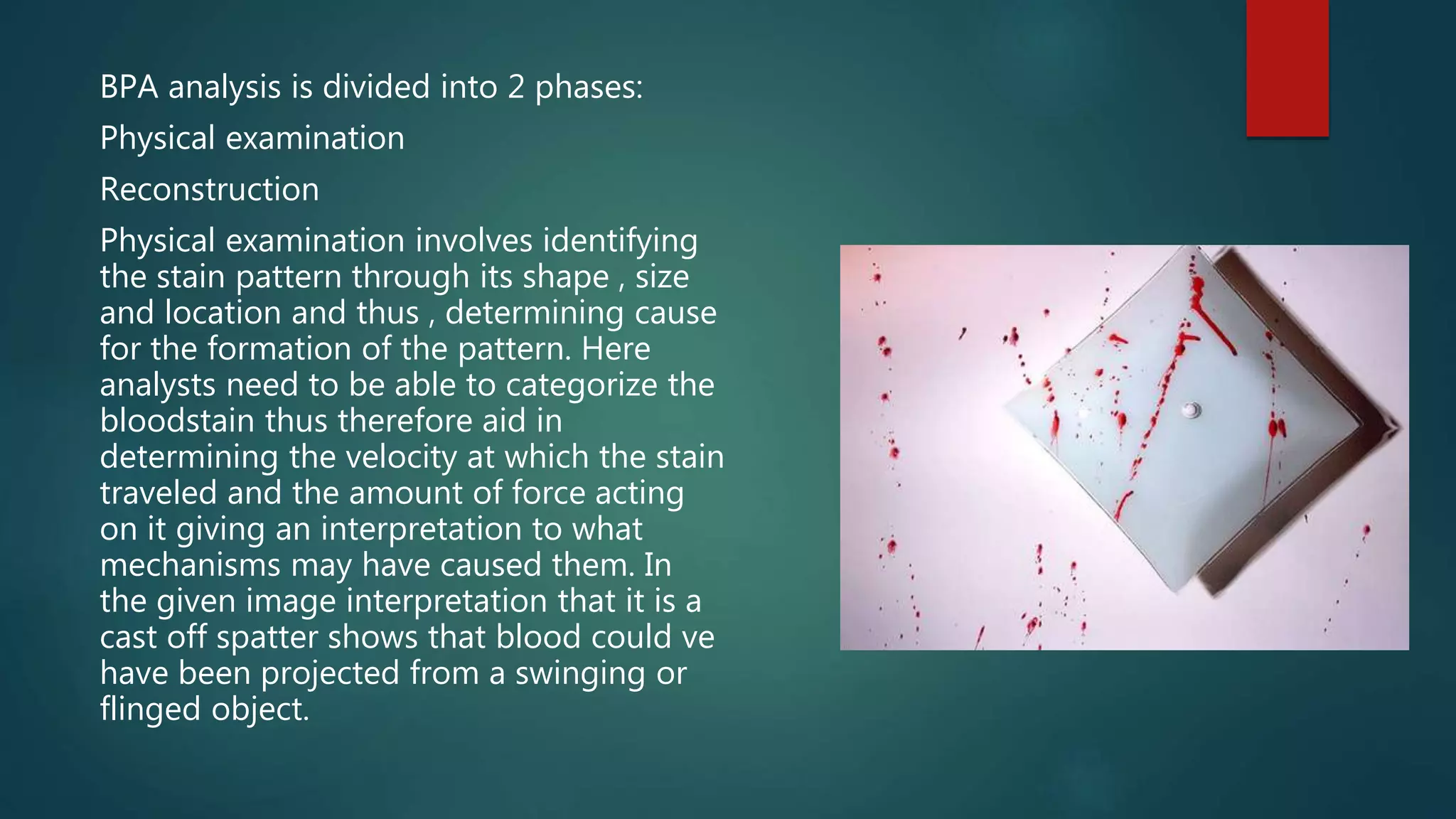 BPA analysis is divided into 2 phases:

Physical examination

Reconstruction

Physical examination involves identifying the stain pattern through its shape , size and location and thus , determining cause for the formation of the pattern. Here analysts need to be able to categorize the bloodstain thus therefore aid in determining the velocity at which the stain traveled and the amount of force acting on it giving an interpretation to what mechanisms may have caused them. In the given image interpretation that it is a cast off spatter shows that blood could ve have been projected from a swinging or flinged object.